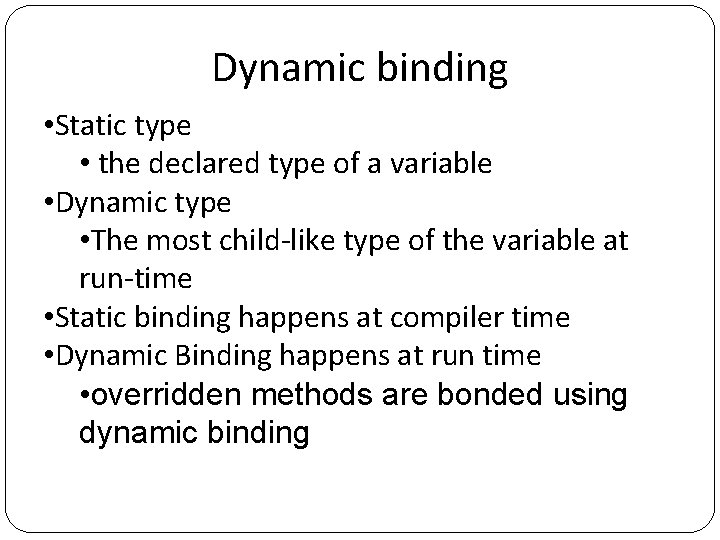 Dynamic binding

•Static type
• the declared type of a variable
•Dynamic type
•The most child-like type of the variable at run-time
•Static binding happens at compiler time
•Dynamic Binding happens at run time
•overridden methods are bonded using dynamic binding